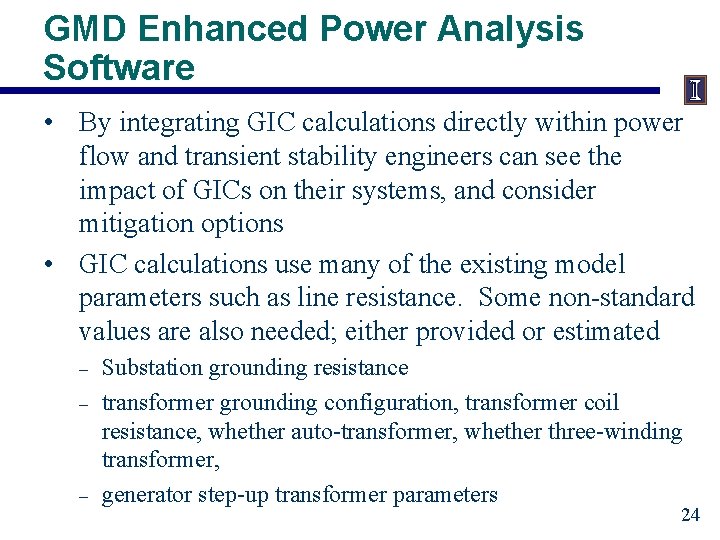 GMD Enhanced Power Analysis Software

I

• By integrating GIC calculations directly within power flow and transient stability engineers can see the impact of GICs on their systems, and consider mitigation options

• GIC calculations use many of the existing model parameters such as line resistance. Some non-standard values are also needed; either provided or estimated

– Substation grounding resistance

– transformer grounding configuration, transformer coil resistance, whether auto-transformer, whether three-winding transformer,

– generator step-up transformer parameters

24